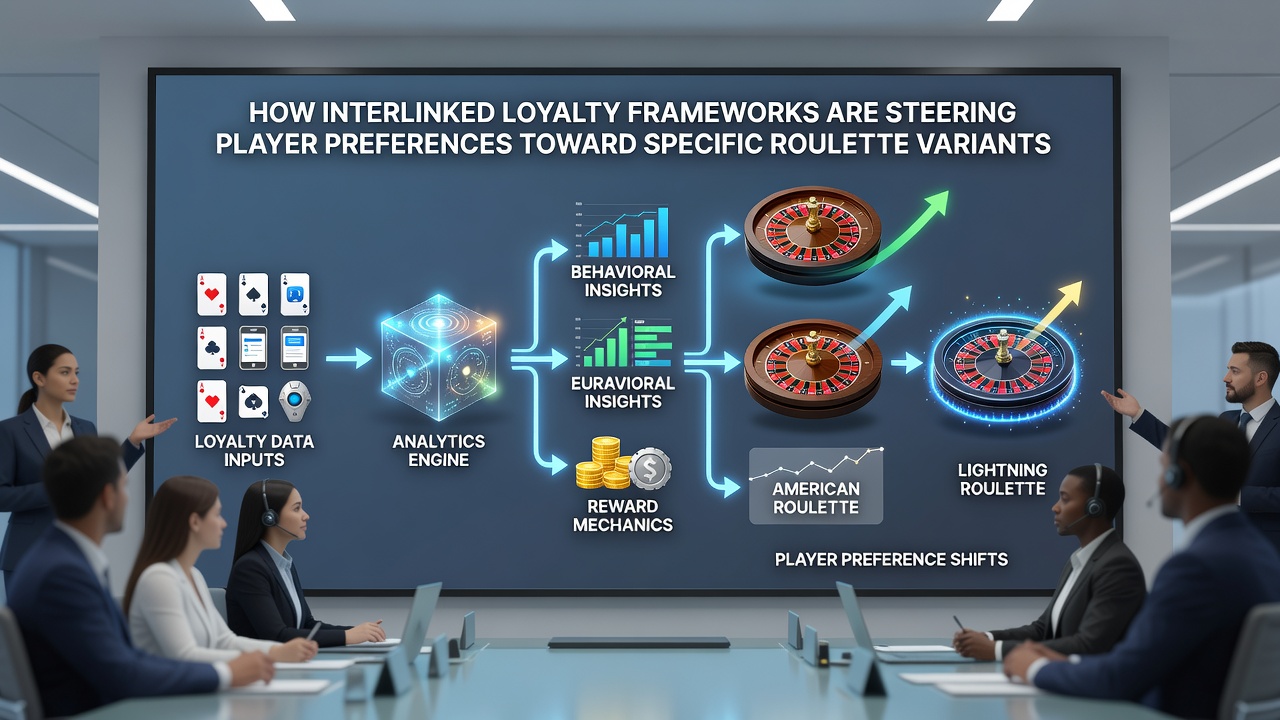 HOW INTERLINKED LOYALTY FRAMEWORKS ARE STEERING PLAYER PREFERENCES TOWARD SPECIFIC ROULETTE VARIANTS

LOYALTY DATA INPUTS

ANALYTICS ENGINE

BEHAVIORAL INSIGHTS

EURAVIORAL INSIGHTS

REWARD MECHANICS

AMERICAN ROULETTE

LIGHTNING ROULETTE

PLAYER PREFERENCE SHIFTS